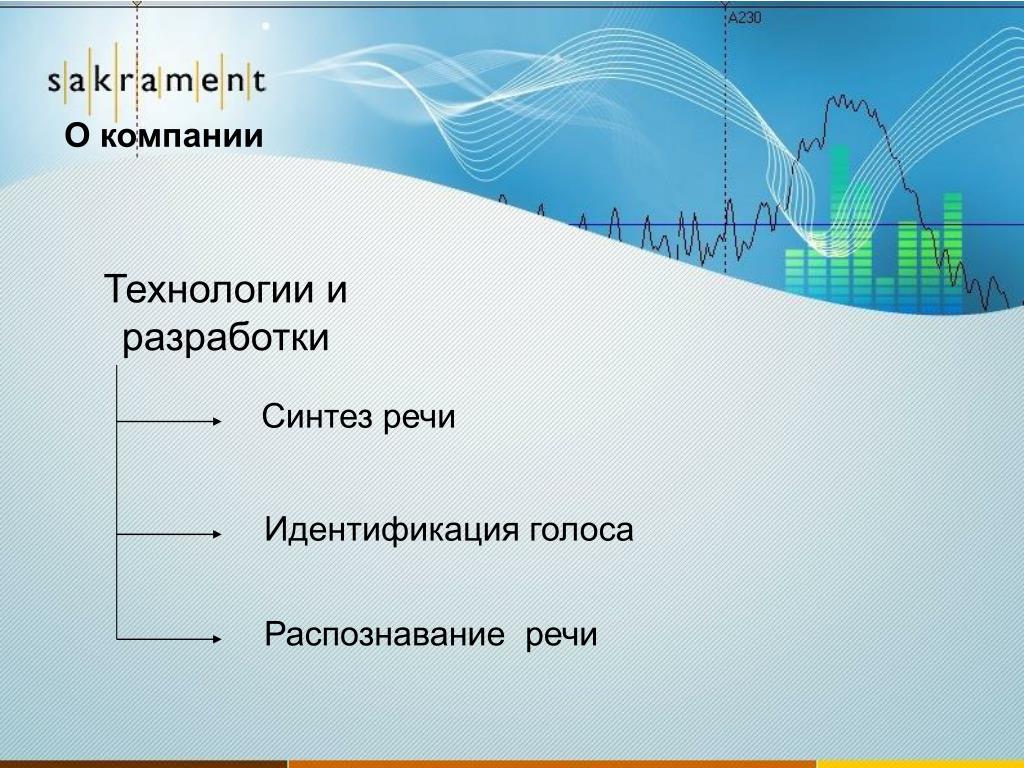 A230

sakrament

О компании

Технологии и разработки

Синтез речи

Идентификация голоса

Распознавание  речи